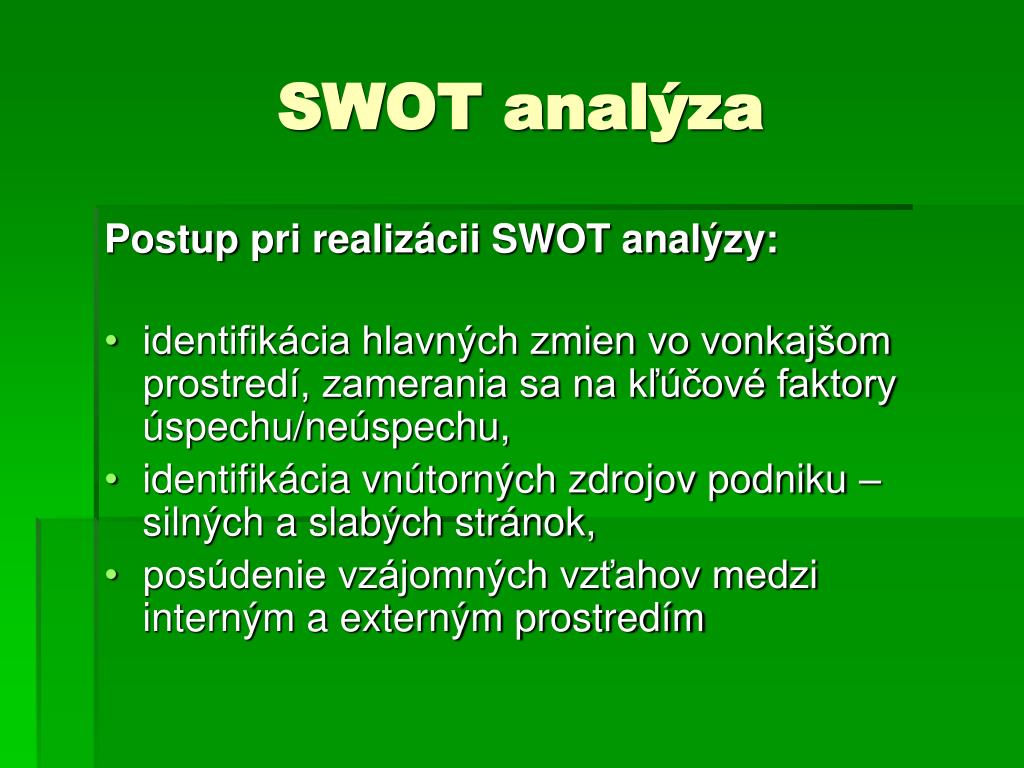 SWOT analýza

Postup pri realizácii SWOT analýzy:

• identifikácia hlavných zmien vo vonkajšom prostredí, zamerania sa na kľúčové faktory úspechu/neúspechu,
• identifikácia vnútorných zdrojov podniku – silných a slabých stránok,
• posúdenie vzájomných vzťahov medzi interným a externým prostredím